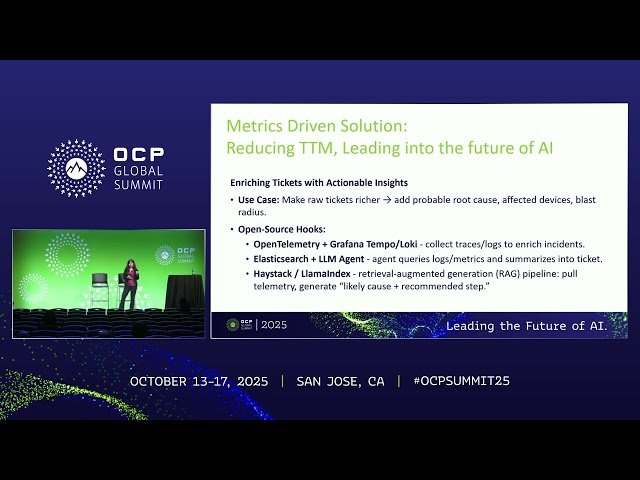 OCP GLOBAL SUMMIT

OCP GLOBAL SUMMIT

Metrics Driven Solution:
Reducing TTM, Leading into the future of AI

Enriching Tickets with Actionable Insights

• Use Case: Make raw tickets richer → add probable root cause, affected devices, blast radius.

• Open-Source Hooks:

• OpenTelemetry + Grafana Tempo/Loki - collect traces/logs to enrich incidents.

• Elasticsearch + LLM Agent - agent queries logs/metrics and summarizes into ticket.

• Haystack / LlamaIndex - retrieval-augmented generation (RAG) pipeline: pull telemetry, generate "likely cause + recommended step."

OCP GLOBAL SUMMIT | 2025

Leading the Future of AI.

OCTOBER 13-17, 2025 | SAN JOSE, CA | #OCPSUMMIT25